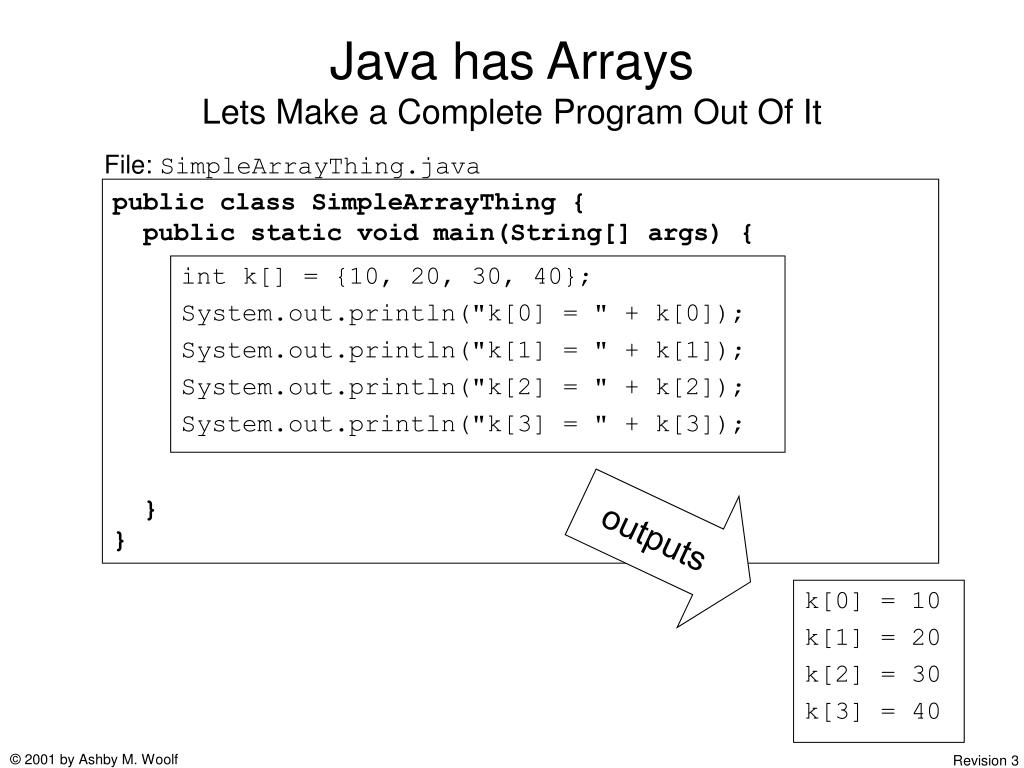 Java has Arrays
Lets Make a Complete Program Out Of It

File: SimpleArrayThing.java

public class SimpleArrayThing {
public static void main(String[] args) {
int k[] = {10, 20, 30, 40};
System.out.println("k[0] = " + k[0]);
System.out.println("k[1] = " + k[1]);
System.out.println("k[2] = " + k[2]);
System.out.println("k[3] = " + k[3]);

}
}

outputs

k[0] = 10
k[1] = 20
k[2] = 30
k[3] = 40

© 2001 by Ashby M. Woolf

Revision 3